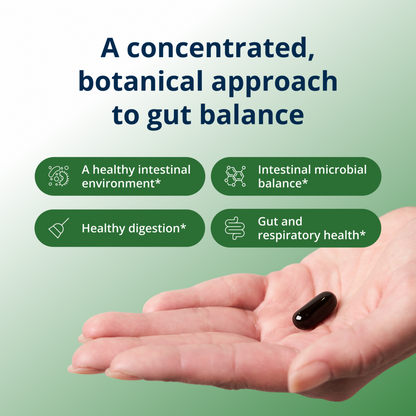 A concentrated, botanical approach to gut balance

A healthy intestinal environment*

Intestinal microbial balance*

Healthy digestion*

Gut and respiratory health*